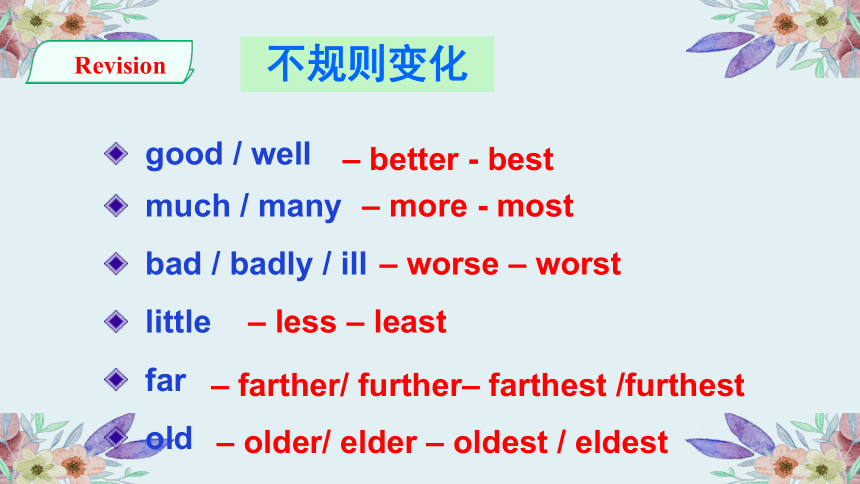 Revision

不规则变化

good / well – better - best

much / many – more - most

bad / badly / ill – worse – worst

little – less – least

far – farther/ further– farthest /furthest

old – older/ elder – oldest / eldest